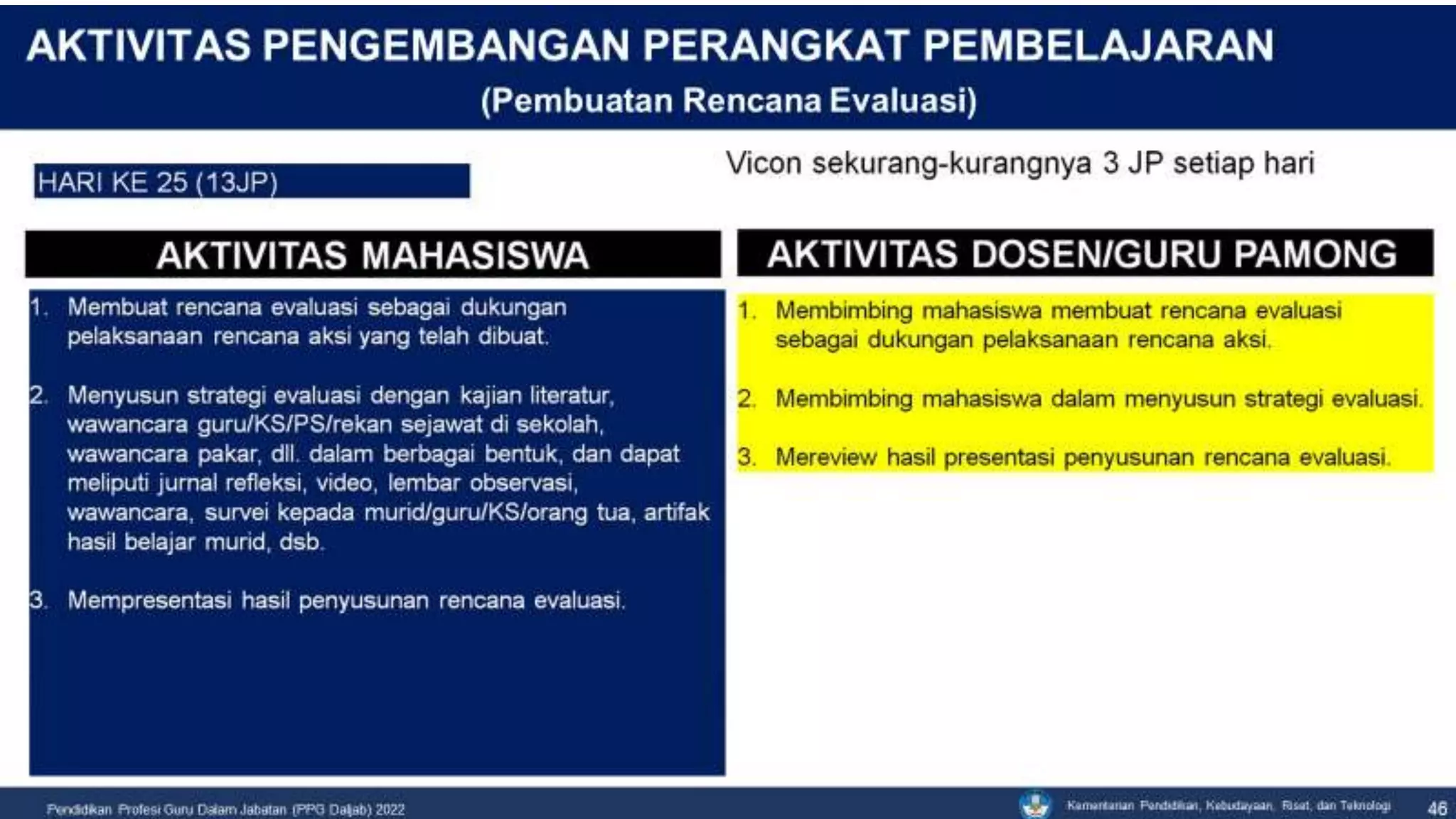 AKTIVITAS PENGEMBANGAN PERANGKAT PEMBELAJARAN
(Pembuatan Rencana Evaluasi)

HARI KE 25 (13JP)

Vicon sekurang-kurangnya 3 JP setiap hari

AKTIVITAS MAHASISWA

1. Membuat rencana evaluasi sebagai dukungan pelaksanaan rencana aksi yang telah dibuat.

2. Menyusun strategi evaluasi dengan kajian literatur, wawancara guru/KS/PS/rekan sejawat di sekolah, wawancara pakar, dll. dalam berbagai bentuk, dan dapat meliputi jurnal refleksi, video, lembar observasi, wawancara, survei kepada murid/guru/KS/orang tua, artifak hasil belajar murid, dsb.

3. Mempresentasi hasil penyusunan rencana evaluasi.

AKTIVITAS DOSEN/GURU PAMONG

1. Membimbing mahasiswa membuat rencana evaluasi sebagai dukungan pelaksanaan rencana aksi.

2. Membimbing mahasiswa dalam menyusun strategi evaluasi.

3. Mereview hasil presentasi penyusunan rencana evaluasi.

Pendidikan Profesi Guru Dalam Jabatan (PPG Daljab) 2022

Kementerian Pendidikan, Kebudayaan, Riset, dan Teknologi

46